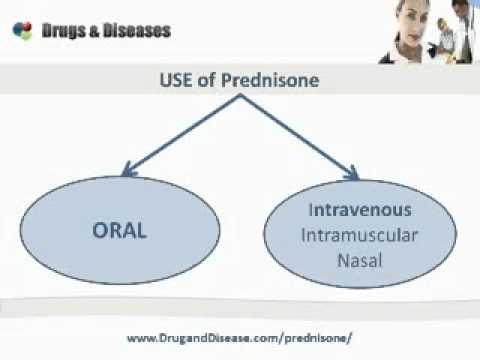 Drugs & Diseases

USE of Prednisone

ORAL

Intravenous
Intramuscular
Nasal

www.DrugandDisease.com/prednisone/